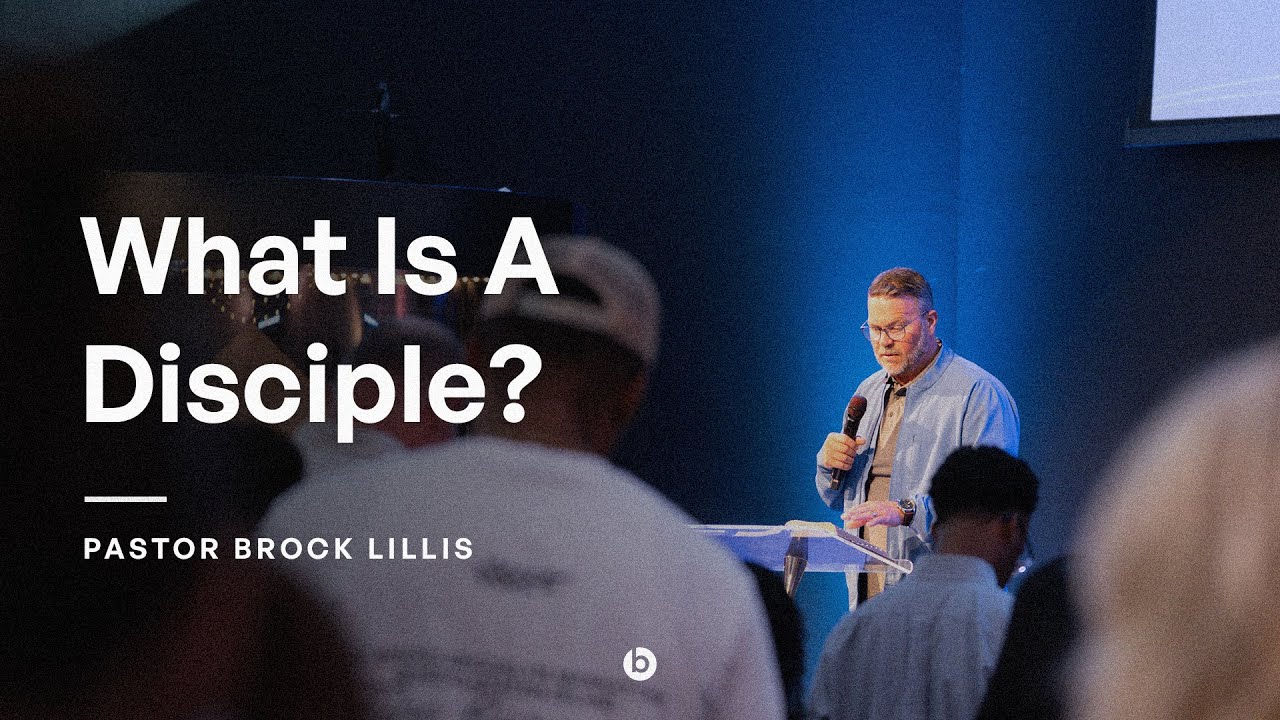 What Is A Disciple?

PASTOR BROCK LILLIS

b